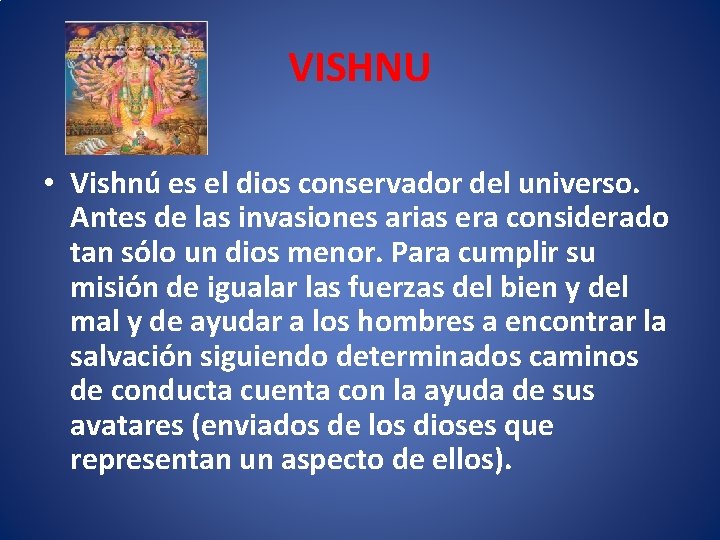 VISHNU

• Vishnú es el dios conservador del universo. Antes de las invasiones arias era considerado tan sólo un dios menor. Para cumplir su misión de igualar las fuerzas del bien y del mal y de ayudar a los hombres a encontrar la salvación siguiendo determinados caminos de conducta cuenta con la ayuda de sus avatares (enviados de los dioses que representan un aspecto de ellos).